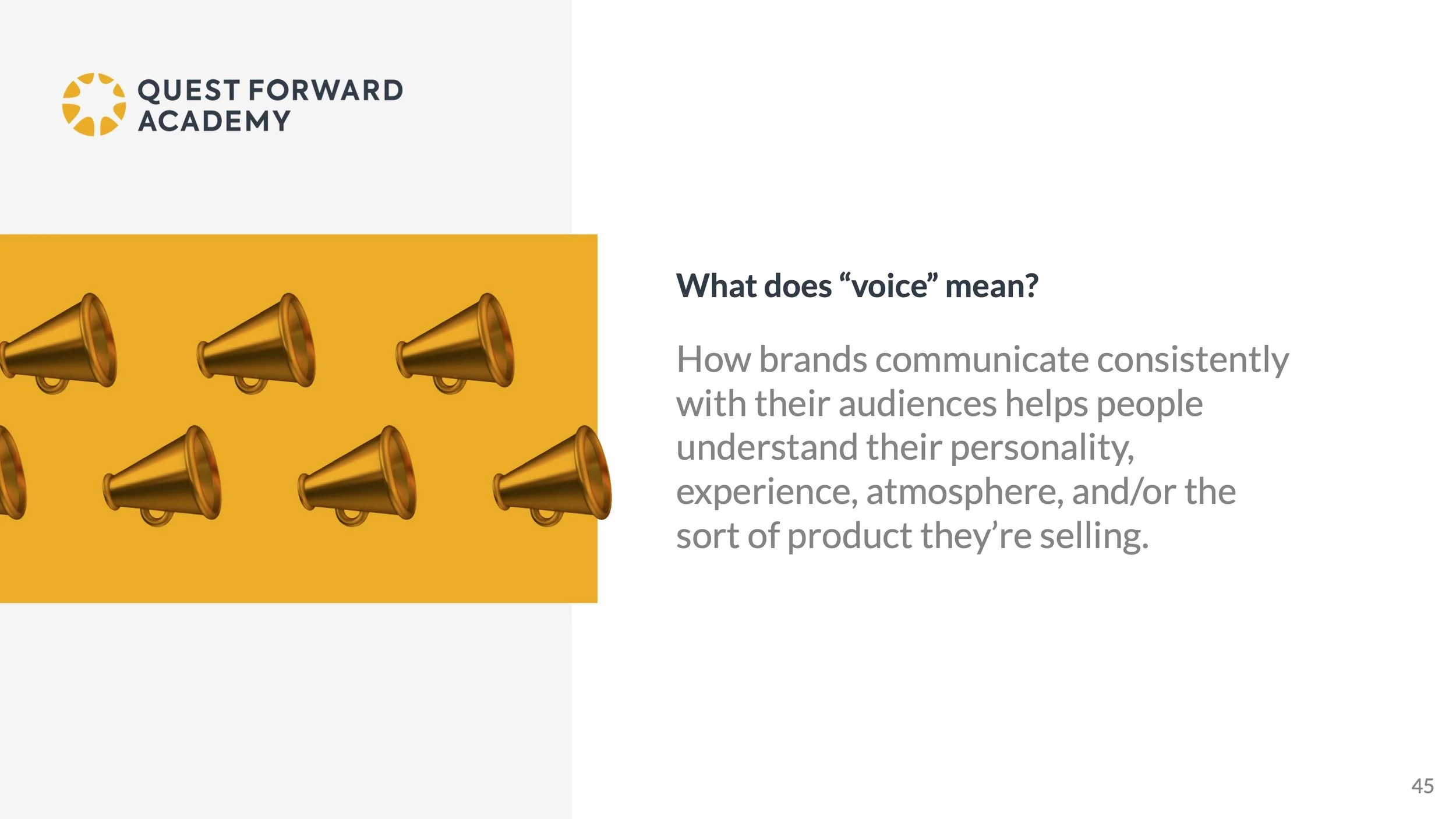 QUEST FORWARD ACADEMY

What does “voice” mean?

How brands communicate consistently with their audiences helps people understand their personality, experience, atmosphere, and/or the sort of product they’re selling.

45